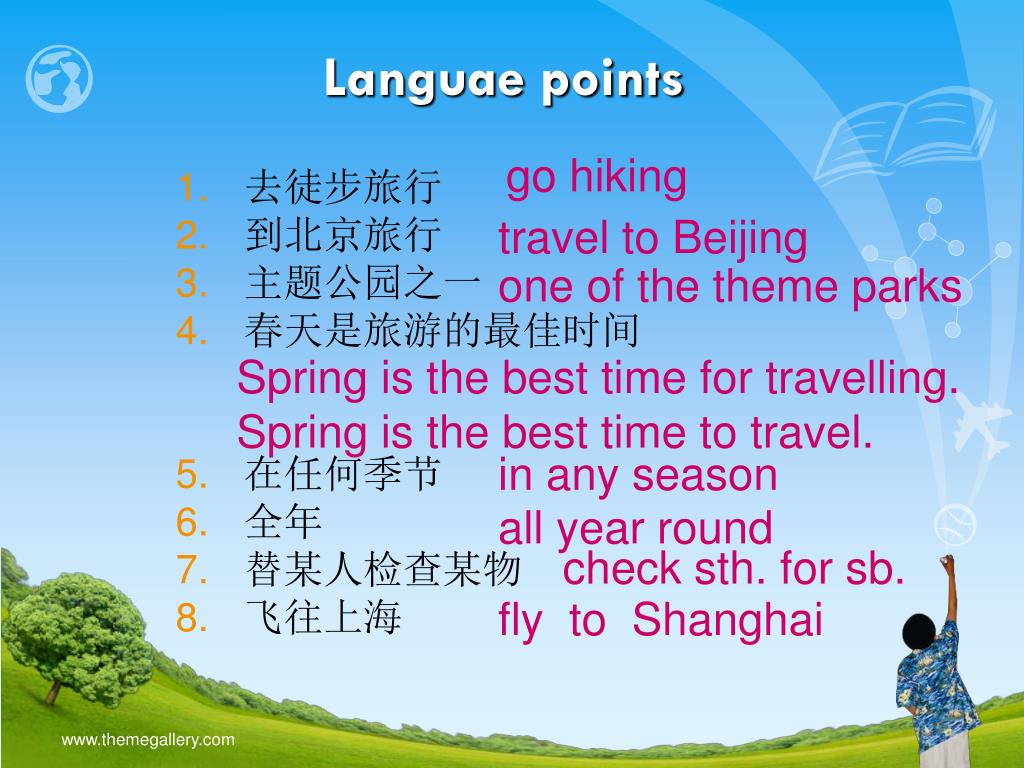 Languae points

1. 去徒步旅行 go hiking
2. 到北京旅行 travel to Beijing
3. 主题公园之一 one of the theme parks
4. 春天是旅游的最佳时间
Spring is the best time for travelling.
Spring is the best time to travel.
5. 在任何季节 in any season
6. 全年 all year round
7. 替某人检查某物 check sth. for sb.
8. 飞往上海 fly to Shanghai

www.themegallery.com